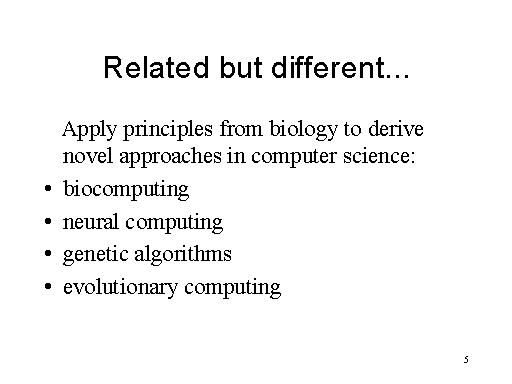 Related but different...

Apply principles from biology to derive novel approaches in computer science:

• biocomputing
• neural computing
• genetic algorithms
• evolutionary computing

5